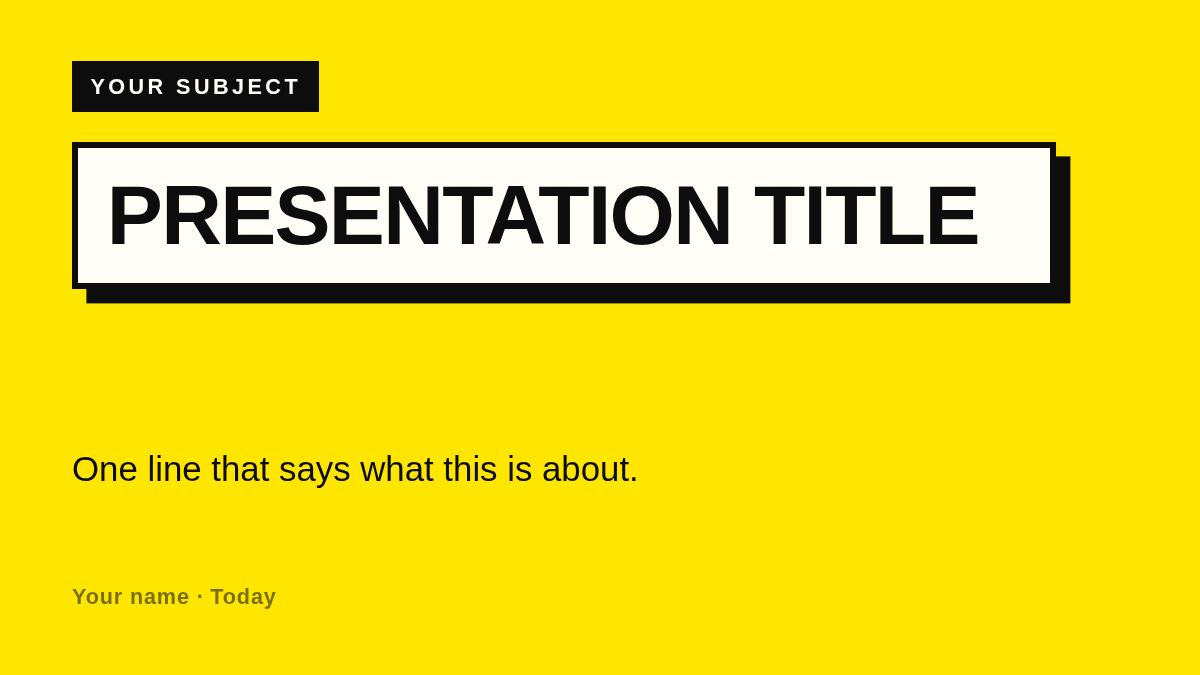 YOUR SUBJECT

PRESENTATION TITLE

One line that says what this is about.

Your name · Today